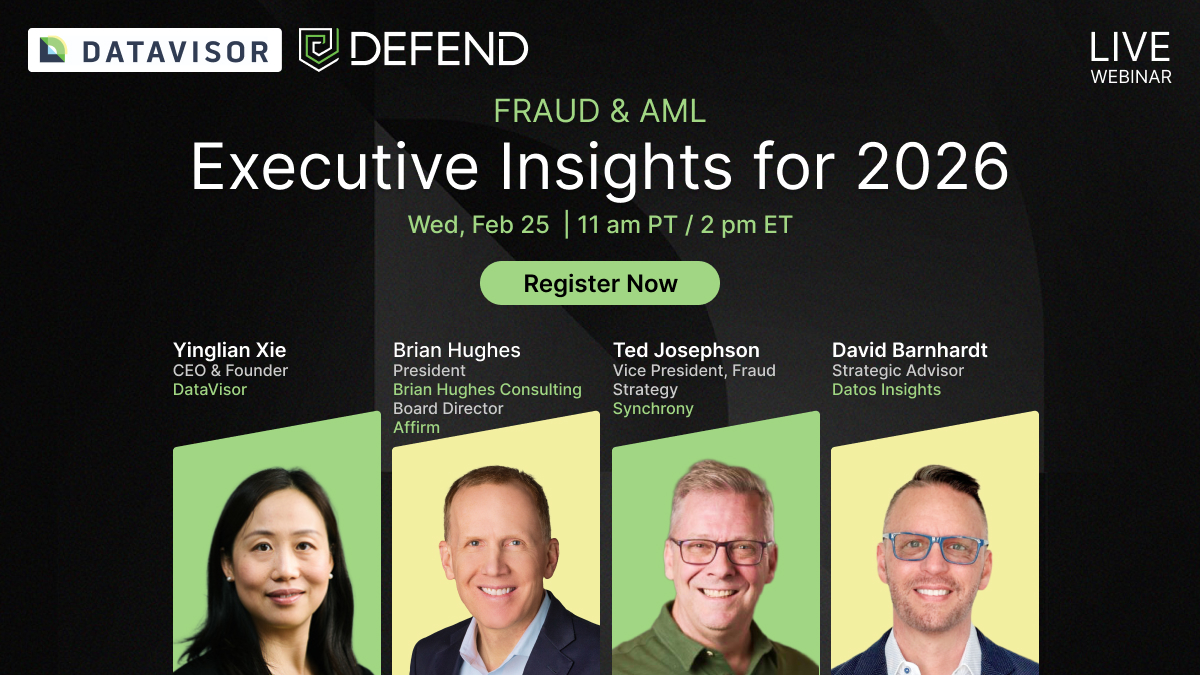 DATAVISOR DEFEND

LIVE WEBINAR

FRAUD & AML
Executive Insights for 2026
Wed, Feb 25 | 11 am PT / 2 pm ET

Register Now

Yinglian Xie
CEO & Founder
DataVisor

Brian Hughes
President
Brian Hughes Consulting
Board Director
Affirm

Ted Josephson
Vice President, Fraud Strategy
Synchrony

David Barnhardt
Strategic Advisor
Datos Insights